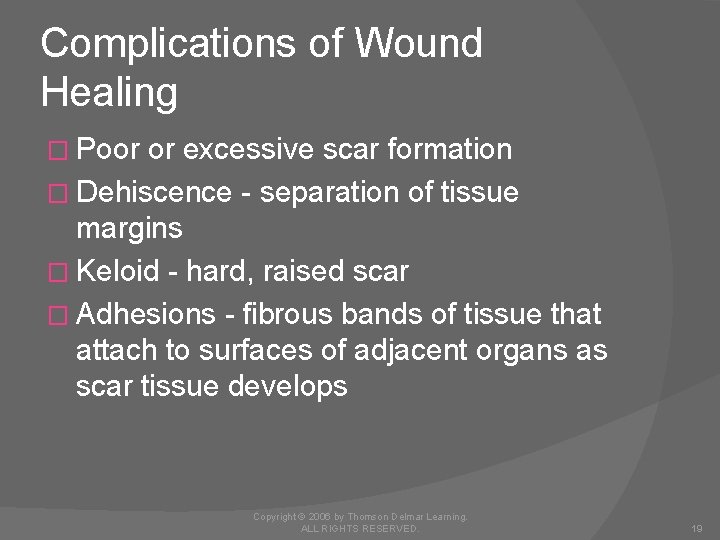 Complications of Wound Healing

□ Poor or excessive scar formation
□ Dehiscence - separation of tissue margins
□ Keloid - hard, raised scar
□ Adhesions - fibrous bands of tissue that attach to surfaces of adjacent organs as scar tissue develops

Copyright © 2006 by Thomson Delmar Learning.
ALL RIGHTS RESERVED.

19